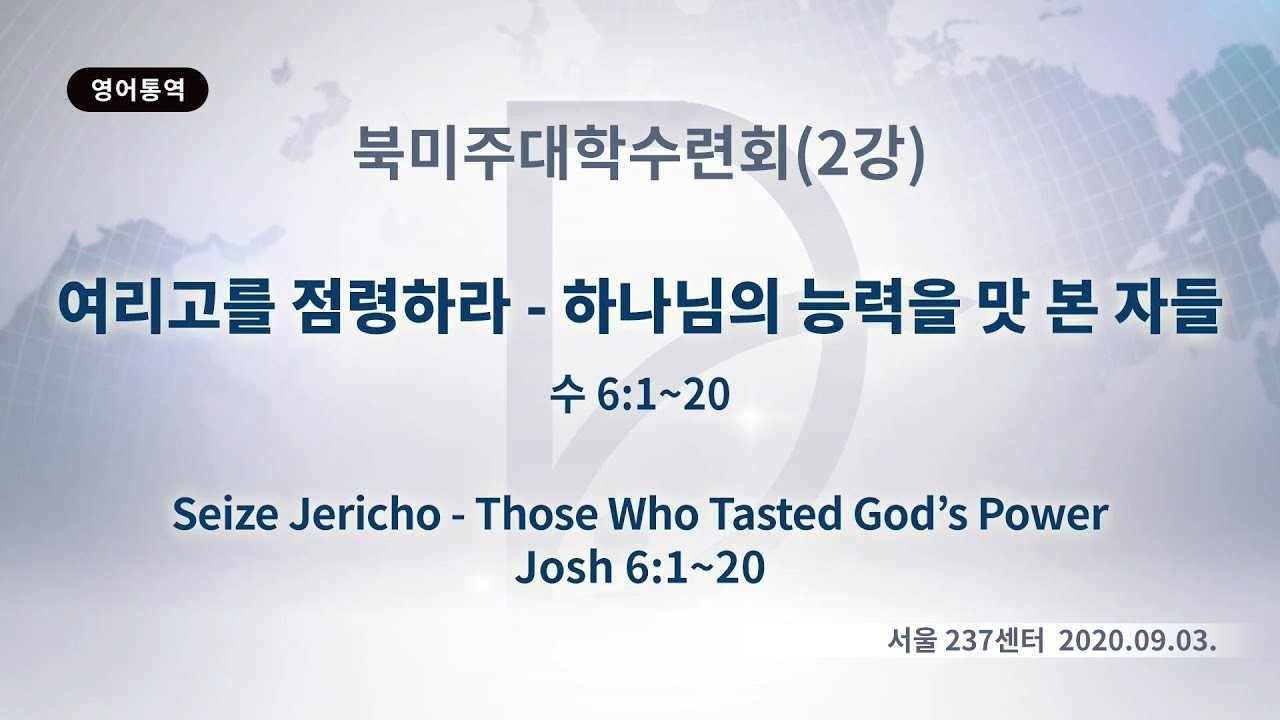 영어통역

북미주대학수련회(2강)

여리고를 점령하라 - 하나님의 능력을 맛 본 자들

수 6:1~20

Seize Jericho - Those Who Tasted God's Power
Josh 6:1~20

서울 237센터 2020.09.03.